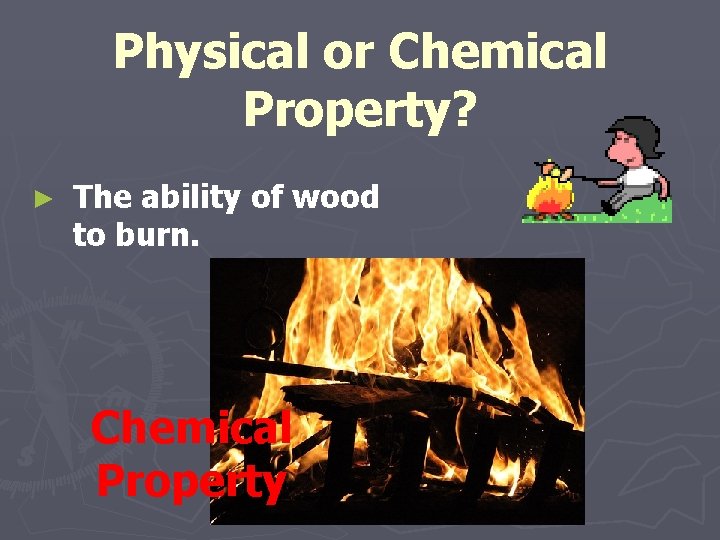 Physical or Chemical Property?

► The ability of wood to burn.

Chemical Property